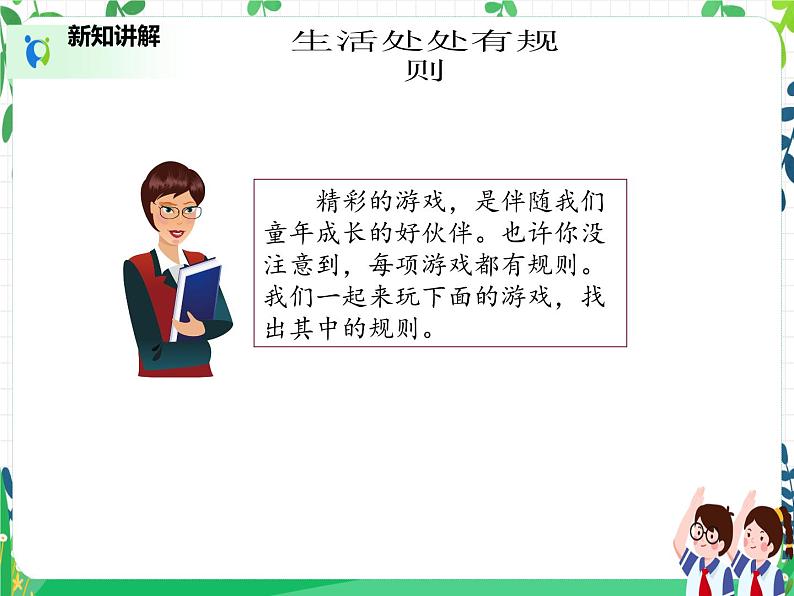 新知讲解

生活处处有规则

精彩的游戏，是伴随我们童年成长的好伙伴。也许你没注意到，每项游戏都有规则。我们一起来玩下面的游戏，找出其中的规则。